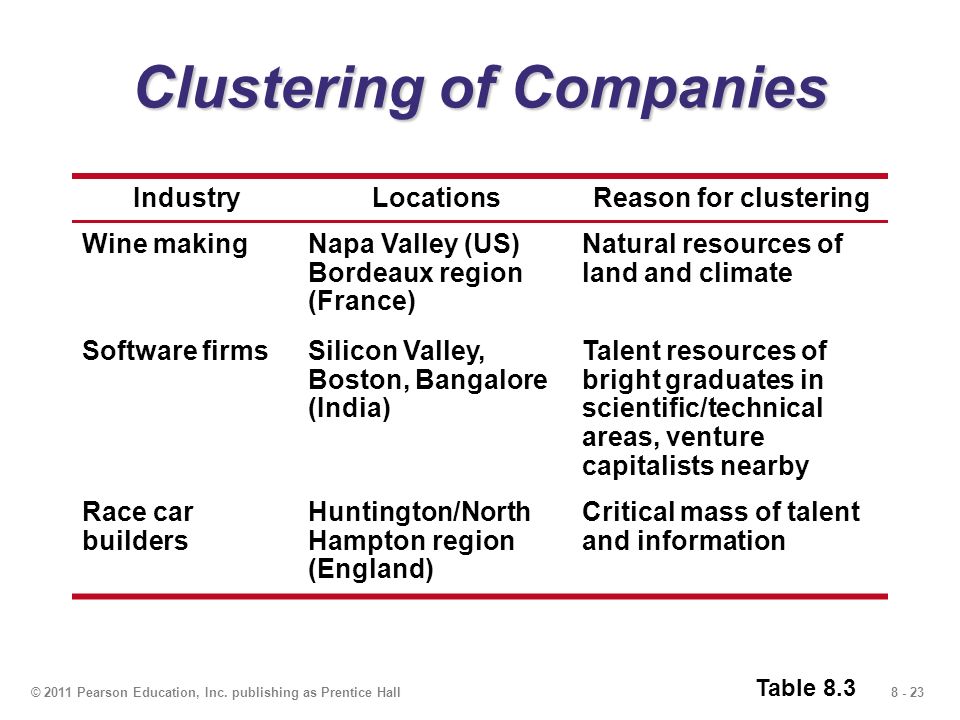 Clustering of Companies

| Industry | Locations | Reason for clustering |
|---|---|---|
| Wine making | Napa Valley (US) Bordeaux region (France) | Natural resources of land and climate |
| Software firms | Silicon Valley, Boston, Bangalore (India) | Talent resources of bright graduates in scientific/technical areas, venture capitalists nearby |
| Race car builders | Huntington/North Hampton region (England) | Critical mass of talent and information |

Table 8.3

© 2011 Pearson Education, Inc. publishing as Prentice Hall

8 - 23